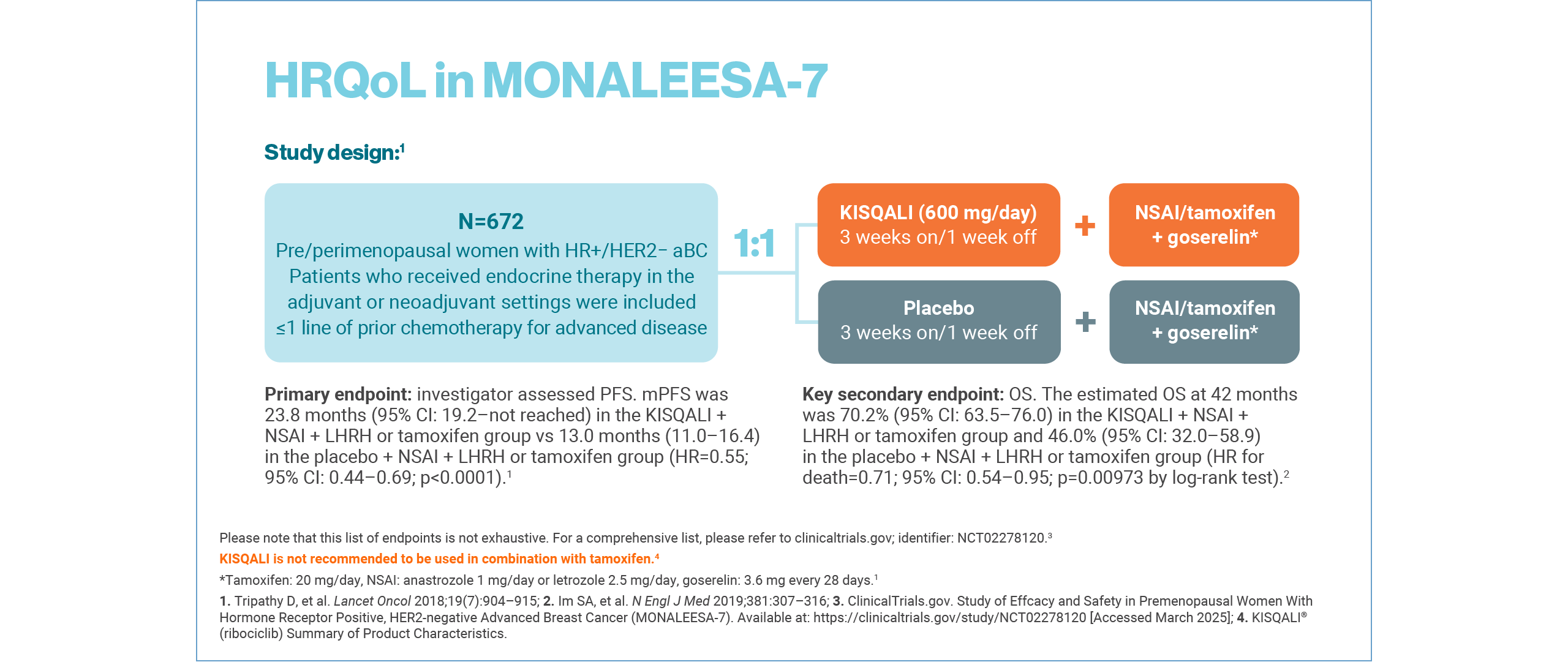 HRQoL in MONALEESA-7

Study design:$^1$

N=672
Pre/perimenopausal women with HR+/HER2− aBC
Patients who received endocrine therapy in the adjuvant or neoadjuvant settings were included
≤1 line of prior chemotherapy for advanced disease

1:1

KISQALI (600 mg/day)
3 weeks on/1 week off

+

NSAI/tamoxifen + goserelin*

Placebo
3 weeks on/1 week off

+

NSAI/tamoxifen + goserelin*

Primary endpoint: investigator assessed PFS. mPFS was 23.8 months (95% CI: 19.2–not reached) in the KISQALI + NSAI + LHRH or tamoxifen group vs 13.0 months (11.0–16.4) in the placebo + NSAI + LHRH or tamoxifen group (HR=0.55; 95% CI: 0.44–0.69; p<0.0001).$^1$

Key secondary endpoint: OS. The estimated OS at 42 months was 70.2% (95% CI: 63.5–76.0) in the KISQALI + NSAI + LHRH or tamoxifen group and 46.0% (95% CI: 32.0–58.9) in the placebo + NSAI + LHRH or tamoxifen group (HR for death=0.71; 95% CI: 0.54–0.95; p=0.00973 by log-rank test).$^2$

Please note that this list of endpoints is not exhaustive. For a comprehensive list, please refer to clinicaltrials.gov; identifier: NCT02278120.$^3$

KISQALI is not recommended to be used in combination with tamoxifen.$^4$

*Tamoxifen: 20 mg/day, NSAI: anastrozole 1 mg/day or letrozole 2.5 mg/day, goserelin: 3.6 mg every 28 days.$^1$

1. Tripathy D, et al. Lancet Oncol 2018;19(7):904–915; 2. Im SA, et al. N Engl J Med 2019;381:307–316; 3. ClinicalTrials.gov. Study of Effcacy and Safety in Premenopausal Women With Hormone Receptor Positive, HER2-negative Advanced Breast Cancer (MONALEESA-7). Available at: https://clinicaltrials.gov/study/NCT02278120 [Accessed March 2025]; 4. KISQALI® (ribociclib) Summary of Product Characteristics.